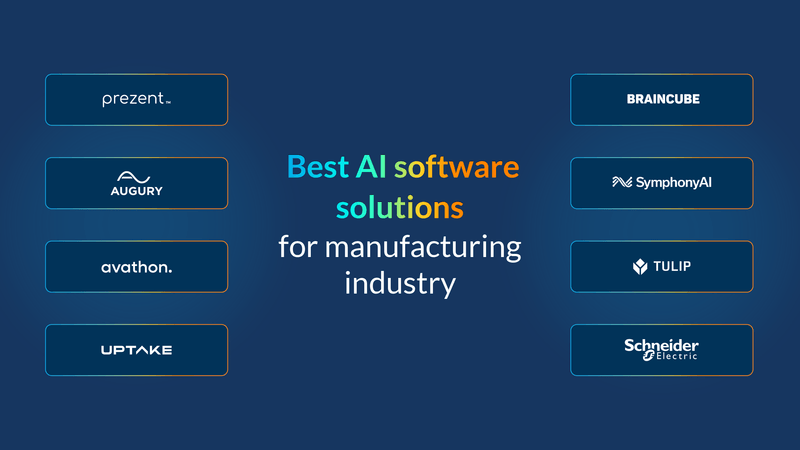 prezent™

AUGURY

avathon.

UPTAKE

Best AI software solutions for manufacturing industry

BRAINCUBE

SymphonyAI

TULIP

Schneider Electric